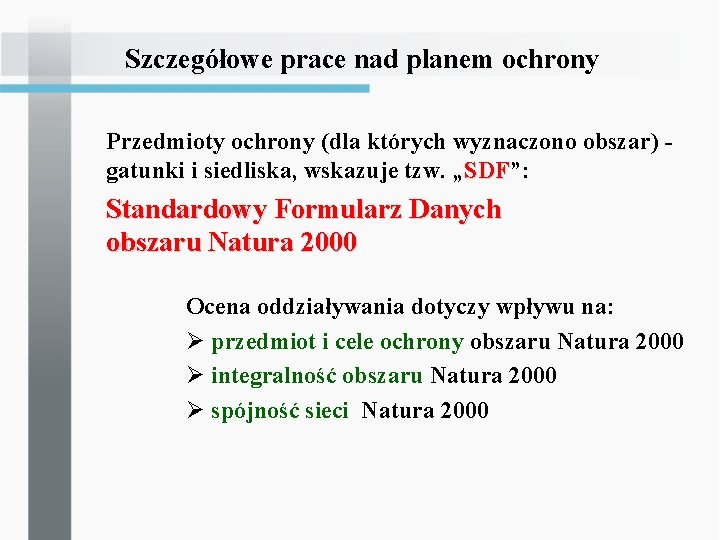 Szczegółowe prace nad planem ochrony

Przedmioty ochrony (dla których wyznaczono obszar) - gatunki i siedliska, wskazuje tzw. „SDF”:

Standardowy Formularz Danych obszaru Natura 2000

Ocena oddziaływania dotyczy wpływu na:
➢ przedmiot i cele ochrony obszaru Natura 2000
➢ integralność obszaru Natura 2000
➢ spójność sieci Natura 2000